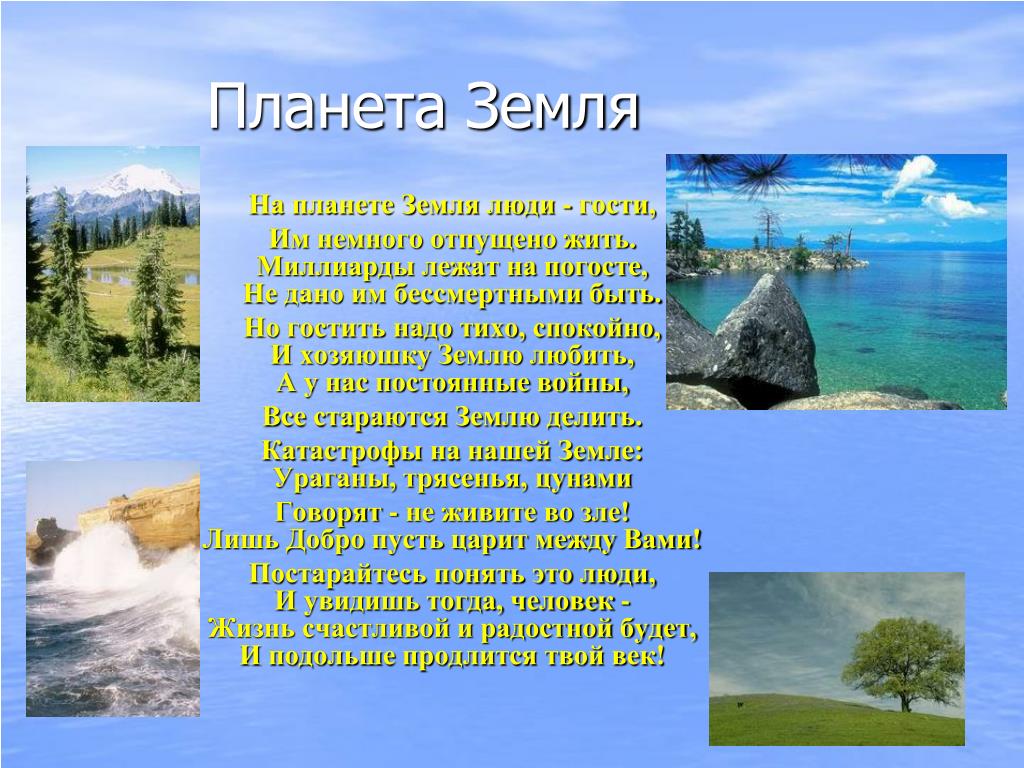 Планета Земля

На планете Земля люди - гости,
Им немного отпущено жить.
Миллиарды лежат на погосте,
Не дано им бессмертными быть.

Но гостить надо тихо, спокойно,
И хозяюшку Землю любить,
А у нас постоянные войны,
Все стараются Землю делить.

Катастрофы на нашей Земле:
Ураганы, трясенья, цунами
Говорят - не живите во зле!
Лишь Добро пусть царит между Вами!

Постарайтесь понять это люди,
И увидишь тогда, человек -
Жизнь счастливой и радостной будет,
И подольше продлится твой век!